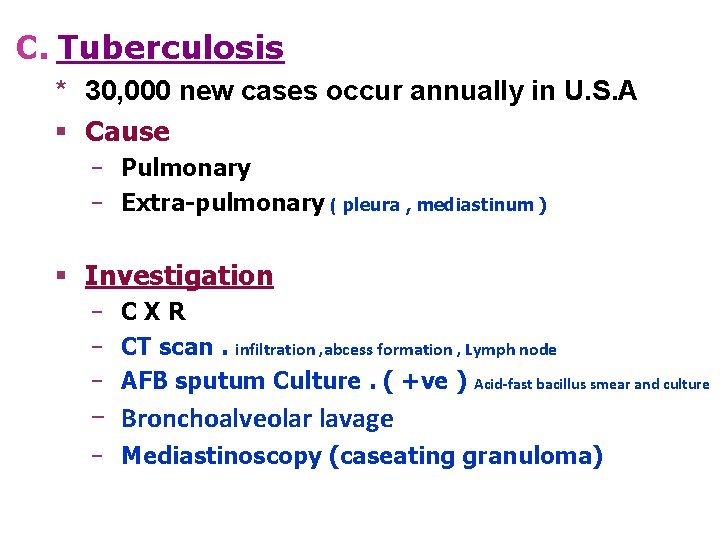 C. Tuberculosis

* 30,000 new cases occur annually in U.S.A

▪ Cause
– Pulmonary
– Extra-pulmonary ( pleura , mediastinum )

▪ Investigation
– C X R
– CT scan . infiltration ,abcess formation , Lymph node
– AFB sputum Culture . ( +ve ) Acid-fast bacillus smear and culture
– Bronchoalveolar lavage
– Mediastinoscopy (caseating granuloma)